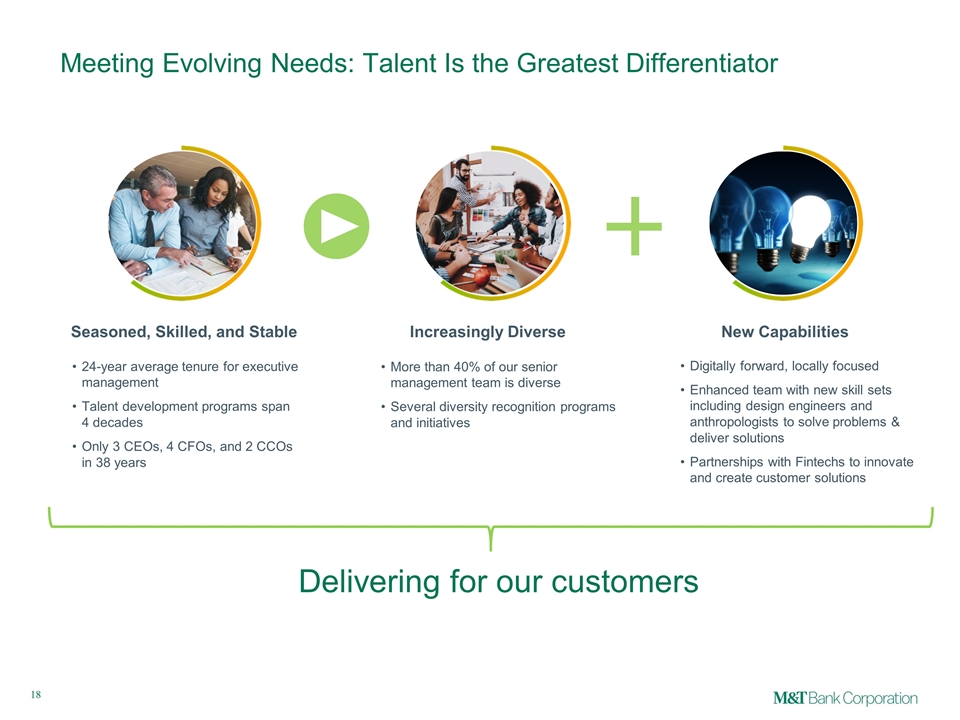 Meeting Evolving Needs: Talent Is the Greatest Differentiator

Seasoned, Skilled, and Stable

• 24-year average tenure for executive management
• Talent development programs span 4 decades
• Only 3 CEOs, 4 CFOs, and 2 CCOs in 38 years

Increasingly Diverse

• More than 40% of our senior management team is diverse
• Several diversity recognition programs and initiatives

New Capabilities

• Digitally forward, locally focused
• Enhanced team with new skill sets including design engineers and anthropologists to solve problems & deliver solutions
• Partnerships with Fintechs to innovate and create customer solutions

Delivering for our customers

18

M&T Bank Corporation